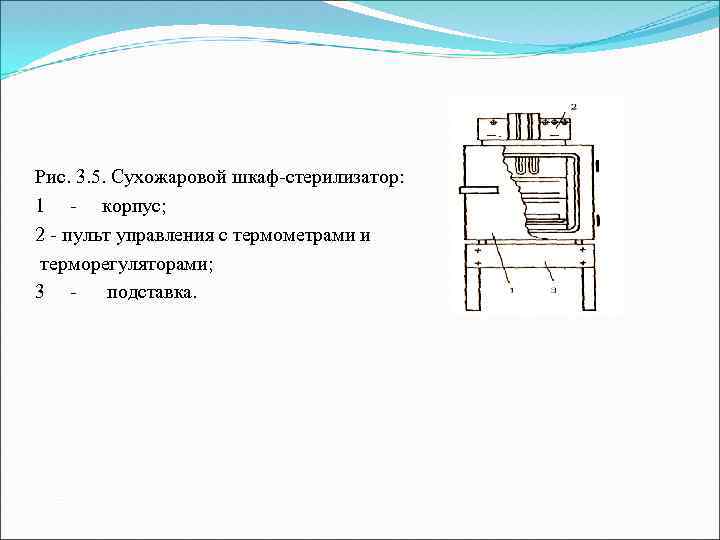 Рис. 3.5. Сухожаровой шкаф-стерилизатор:
1 - корпус;
2 - пульт управления с термометрами и терморегуляторами;
3 - подставка.

2
1
3